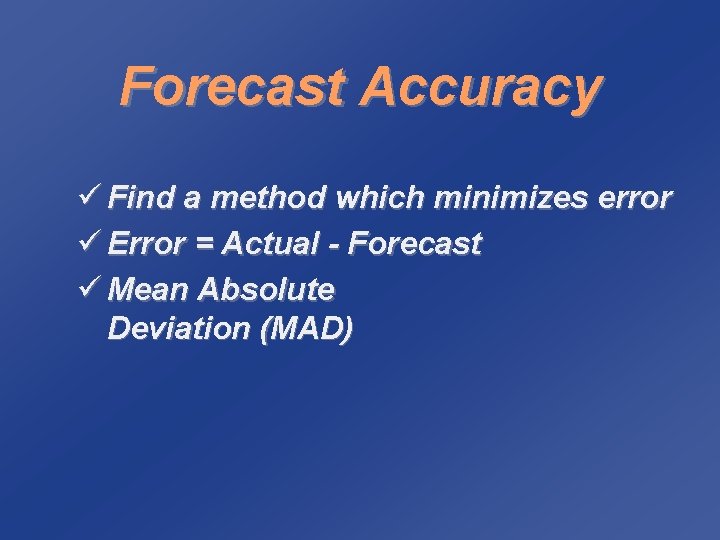 Forecast Accuracy

✓ Find a method which minimizes error
✓ Error = Actual - Forecast
✓ Mean Absolute Deviation (MAD)